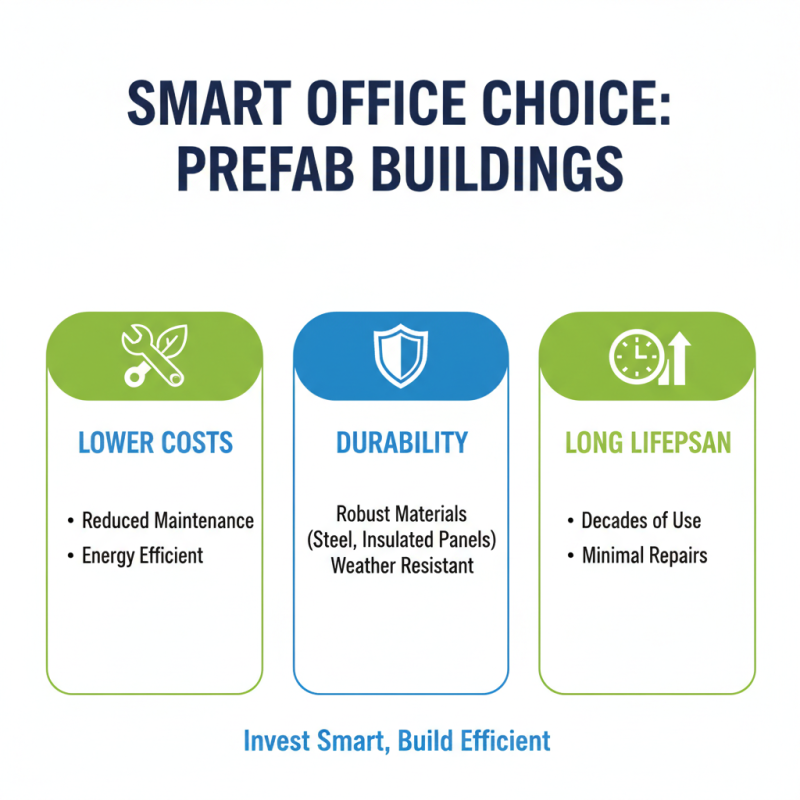 SMART OFFICE CHOICE: PREFAB BUILDINGS

LOWER COSTS

• Reduced Maintenance
• Energy Efficient

DURABILITY

Robust Materials (Steel, Insulated Panels) Weather Resistant

LONG LIFEPSAN

• Decades of Use
• Minimal Repairs

Invest Smart, Build Efficient